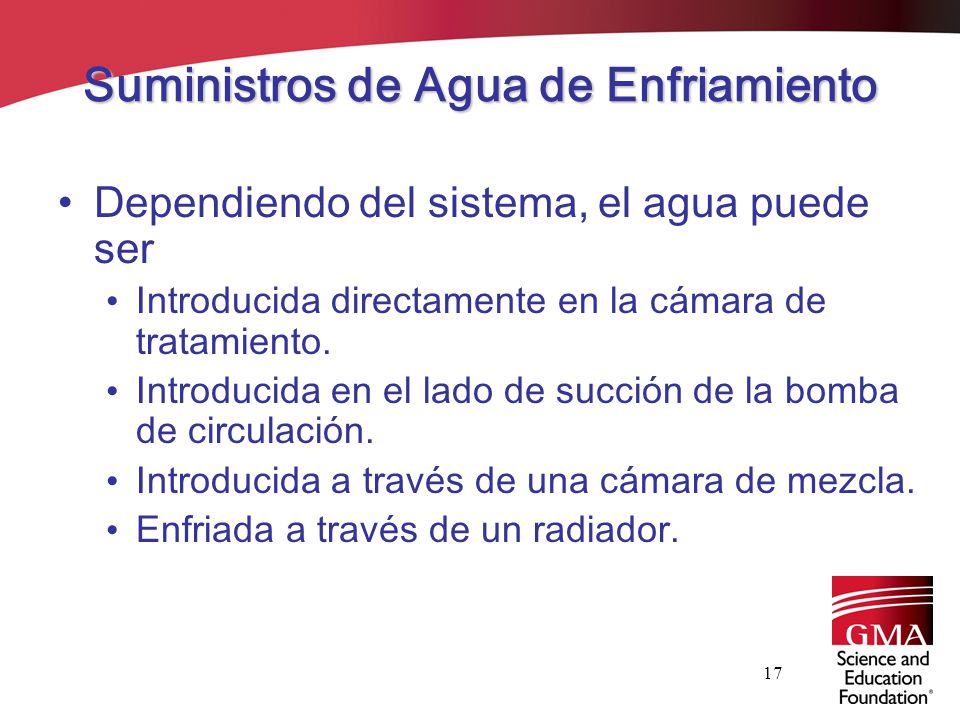 Suministros de Agua de Enfriamiento

• Dependiendo del sistema, el agua puede ser

• Introducida directamente en la cámara de tratamiento.

• Introducida en el lado de succión de la bomba de circulación.

• Introducida a través de una cámara de mezcla.

• Enfriada a través de un radiador.

17

GMA
Science and Education Foundation®